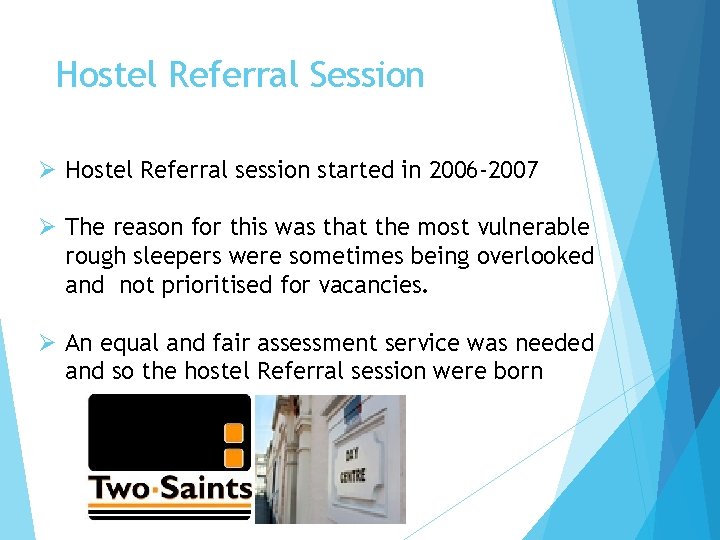 Hostel Referral Session

➢ Hostel Referral session started in 2006-2007

➢ The reason for this was that the most vulnerable rough sleepers were sometimes being overlooked and  not prioritised for vacancies.

➢ An equal and fair assessment service was needed and so the hostel Referral session were born

Two·Saints

DAY CENTRE